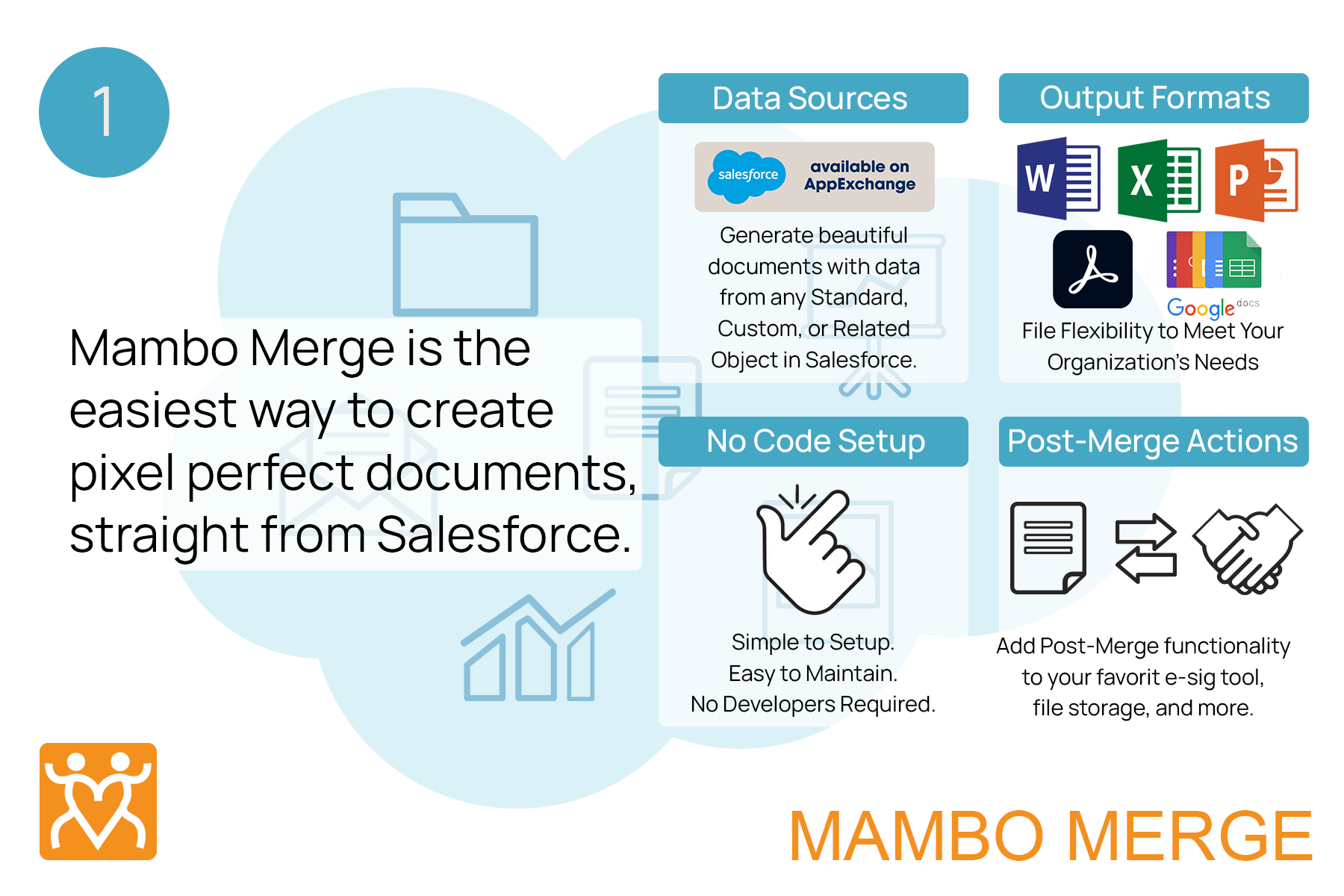 1

Mambo Merge is the easiest way to create pixel perfect documents, straight from Salesforce.

Data Sources

salesforce available on AppExchange

Generate beautiful documents with data from any Standard, Custom, or Related Object in Salesforce.

Output Formats

W X P

Google docs

File Flexibility to Meet Your Organization's Needs

No Code Setup

Simple to Setup.
Easy to Maintain.
No Developers Required.

Post-Merge Actions

Add Post-Merge functionality to your favorit e-sig tool, file storage, and more.

MAMBO MERGE